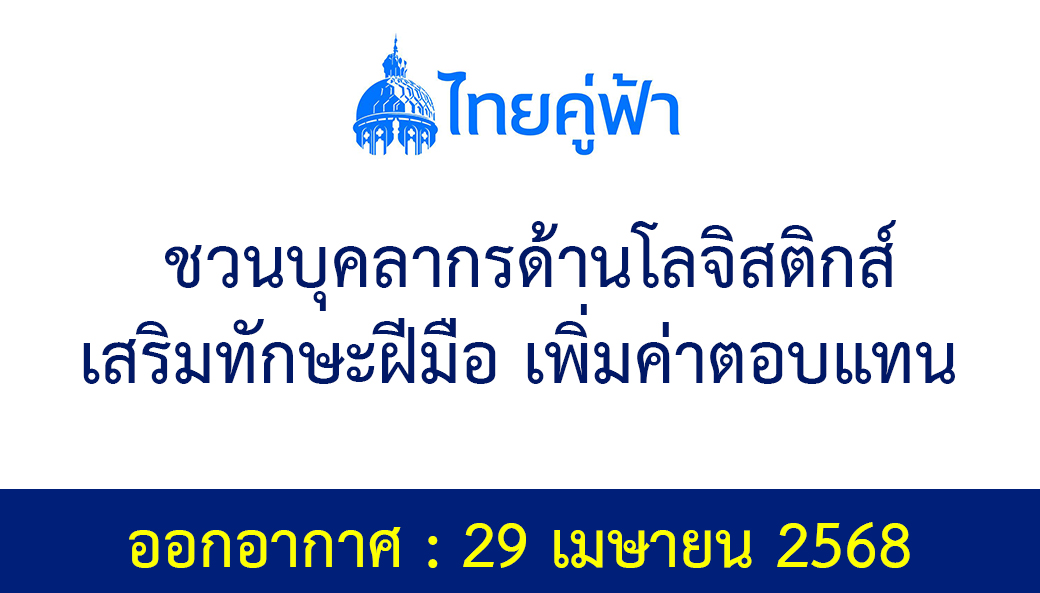 ไทยคู่ฟ้า

ชวนบุคลากรด้านโลจิสติกส์
เสริมทักษะฝีมือ เพิ่มค่าตอบแทน

ออกอากาศ : 29 เมษายน 2568